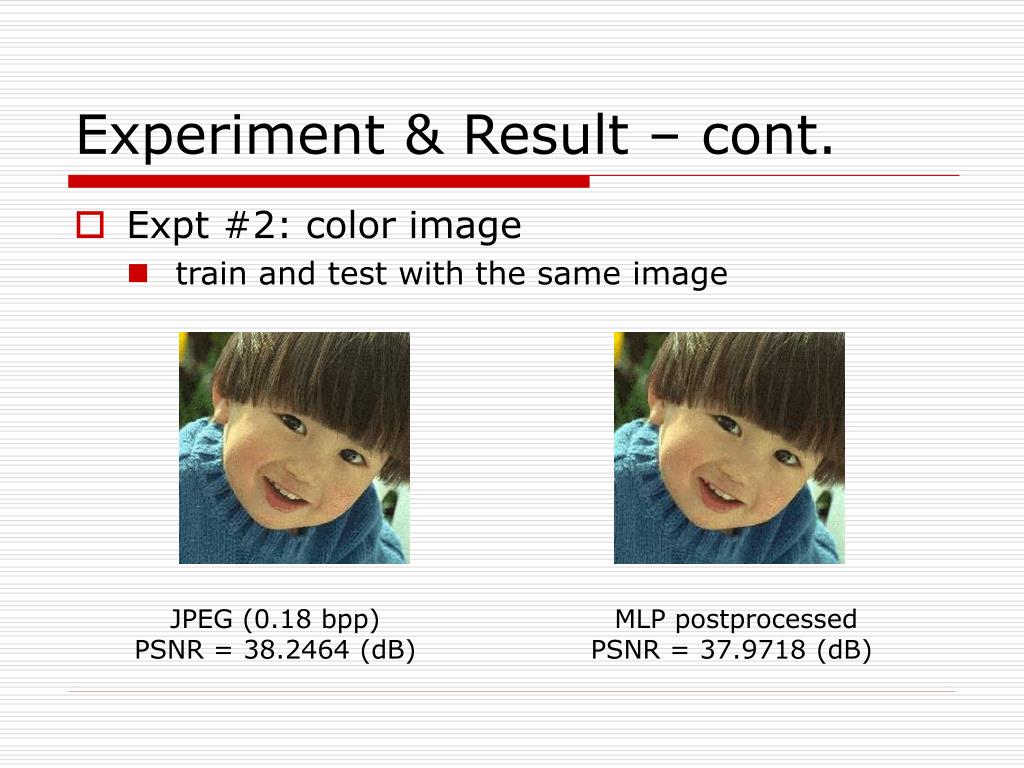 Experiment & Result – cont.

Expt #2: color image

train and test with the same image

JPEG (0.18 bpp)
PSNR = 38.2464 (dB)

MLP postprocessed
PSNR = 37.9718 (dB)